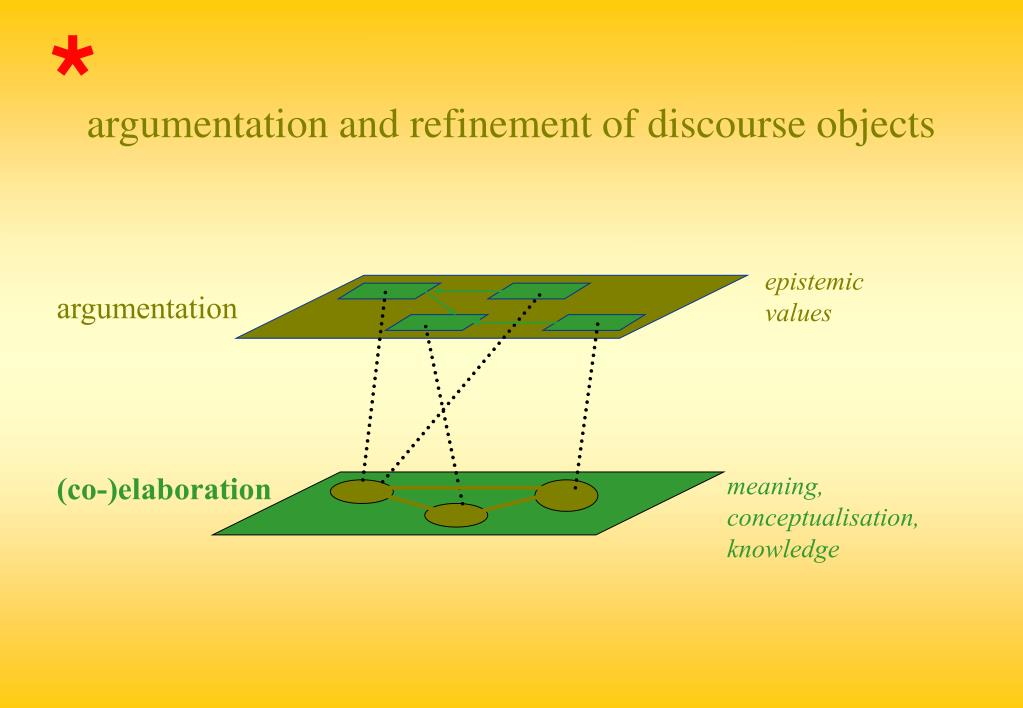 *

argumentation and refinement of discourse objects

argumentation

epistemic values

(co-)elaboration

meaning, conceptualisation, knowledge